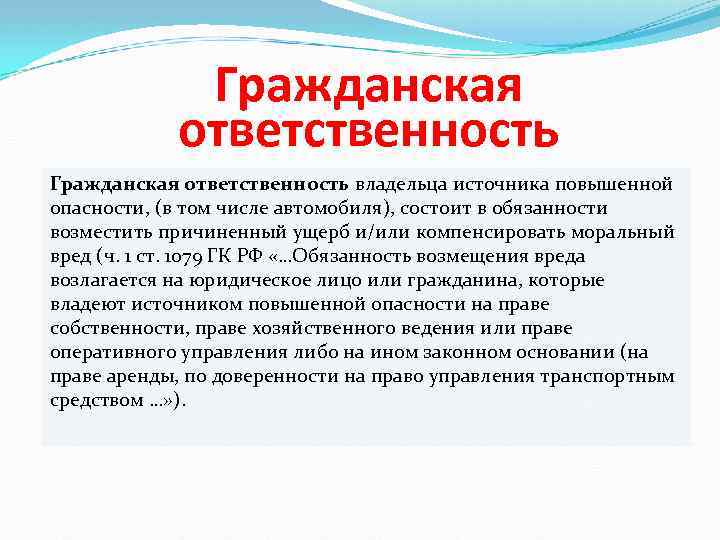 Гражданская ответственность

Гражданская ответственность владельца источника повышенной опасности, (в том числе автомобиля), состоит в обязанности возместить причиненный ущерб и/или компенсировать моральный вред (ч. 1 ст. 1079 ГК РФ «…Обязанность возмещения вреда возлагается на юридическое лицо или гражданина, которые владеют источником повышенной опасности на праве собственности, праве хозяйственного ведения или праве оперативного управления либо на ином законном основании (на праве аренды, по доверенности на право управления транспортным средством …»).